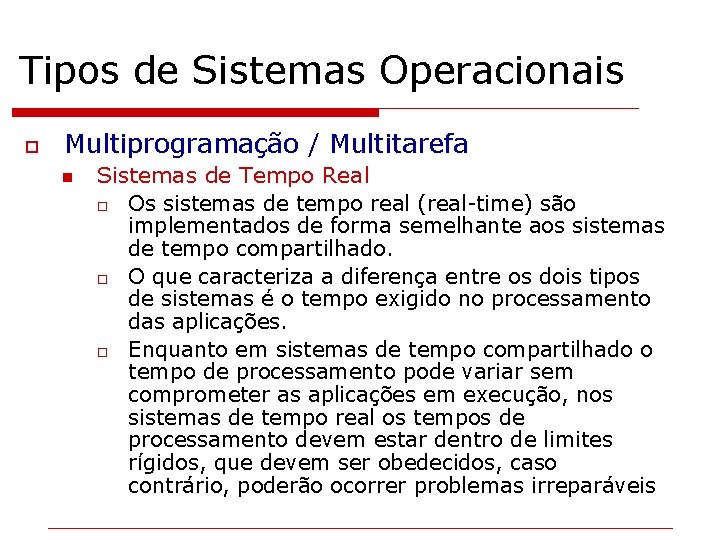 Tipos de Sistemas Operacionais

Multiprogramação / Multitarefa

Sistemas de Tempo Real

Os sistemas de tempo real (real-time) são implementados de forma semelhante aos sistemas de tempo compartilhado.

O que caracteriza a diferença entre os dois tipos de sistemas é o tempo exigido no processamento das aplicações.

Enquanto em sistemas de tempo compartilhado o tempo de processamento pode variar sem comprometer as aplicações em execução, nos sistemas de tempo real os tempos de processamento devem estar dentro de limites rígidos, que devem ser obedecidos, caso contrário, poderão ocorrer problemas irreparáveis